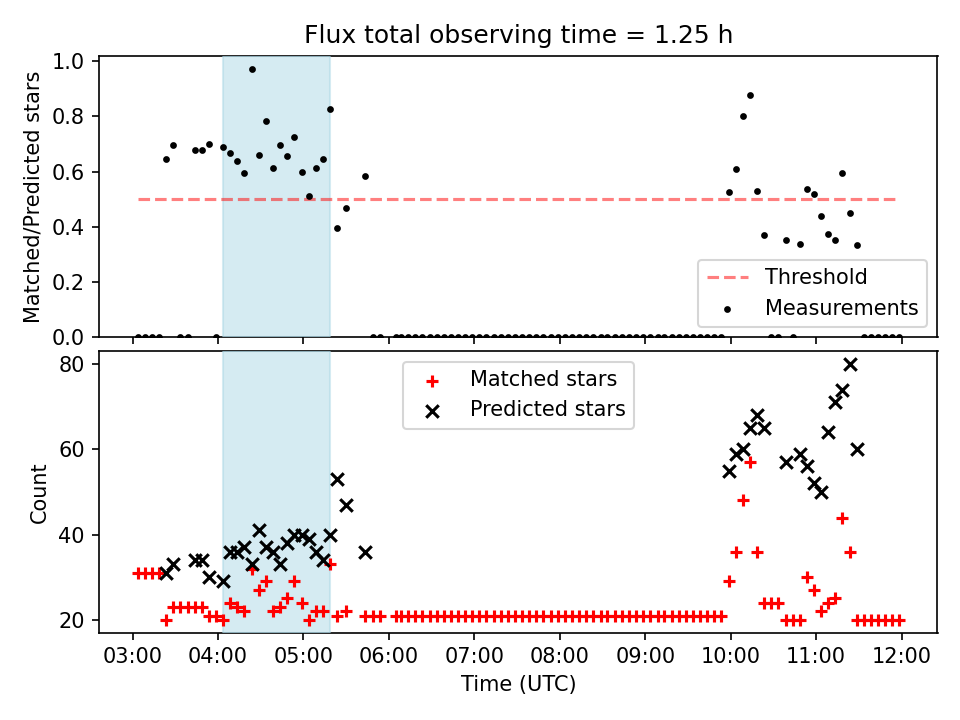 Flux total observing time = 1.25 h

Matched/Predicted stars

1.0
0.8
0.6
0.4
0.2
0.0

Threshold
Measurements

Count

80
60
40
20

Matched stars
Predicted stars

03:00
04:00
05:00
06:00
07:00
08:00
09:00
10:00
11:00
12:00

Time (UTC)